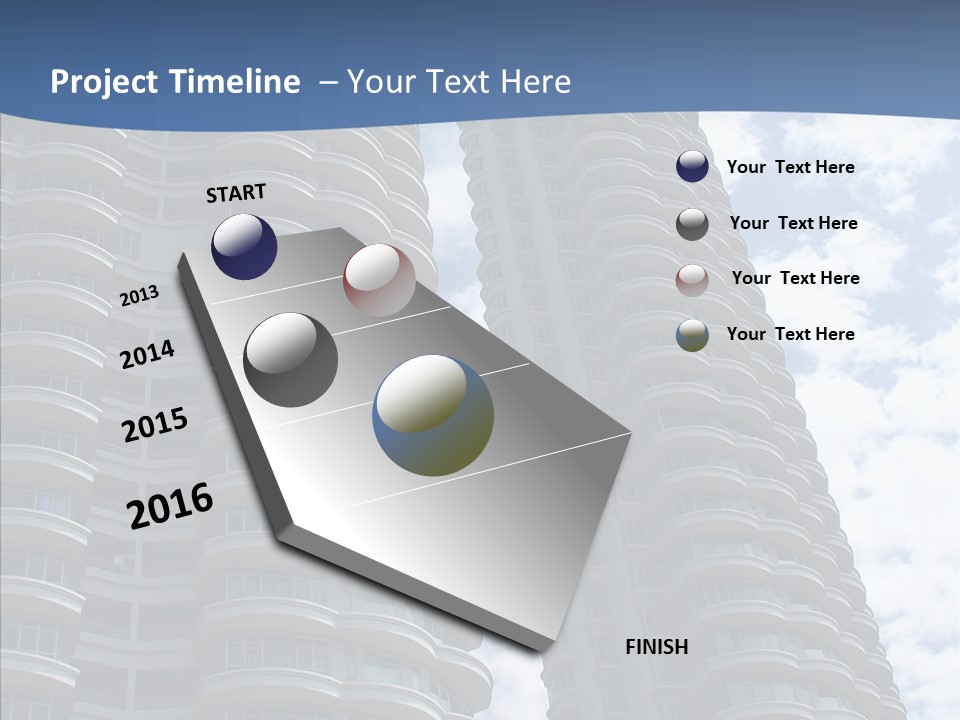 Project Timeline – Your Text Here

START

2013

2014

2015

2016

FINISH

Your Text Here

Your Text Here

Your Text Here

Your Text Here